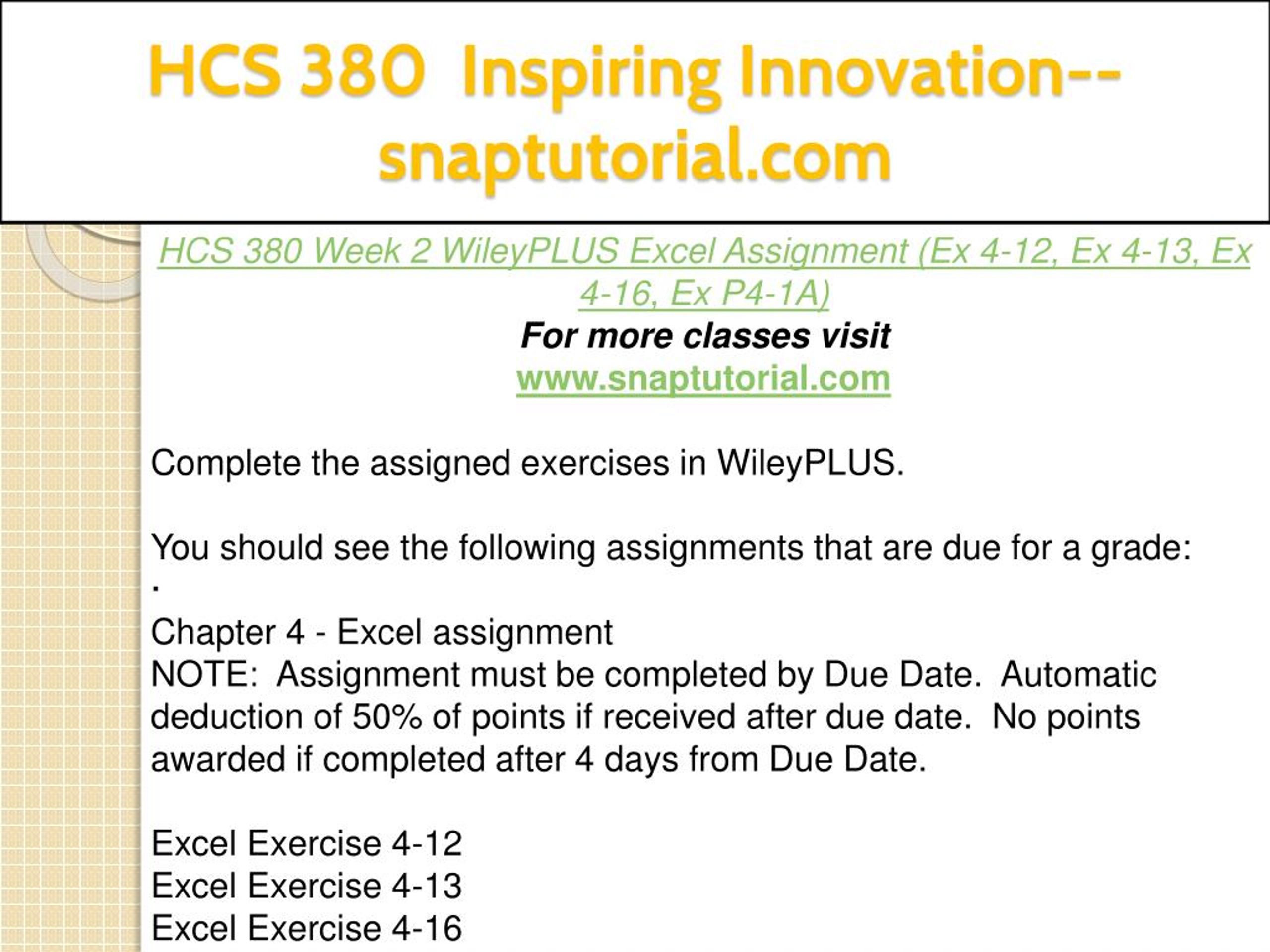 HCS 380 Inspiring Innovation--snaptutorial.com

HCS 380 Week 2 WileyPLUS Excel Assignment (Ex 4-12, Ex 4-13, Ex 4-16, Ex P4-1A)
For more classes visit
www.snaptutorial.com

Complete the assigned exercises in WileyPLUS.

You should see the following assignments that are due for a grade:
·
Chapter 4 - Excel assignment
NOTE: Assignment must be completed by Due Date. Automatic deduction of 50% of points if received after due date. No points awarded if completed after 4 days from Due Date.

Excel Exercise 4-12
Excel Exercise 4-13
Excel Exercise 4-16